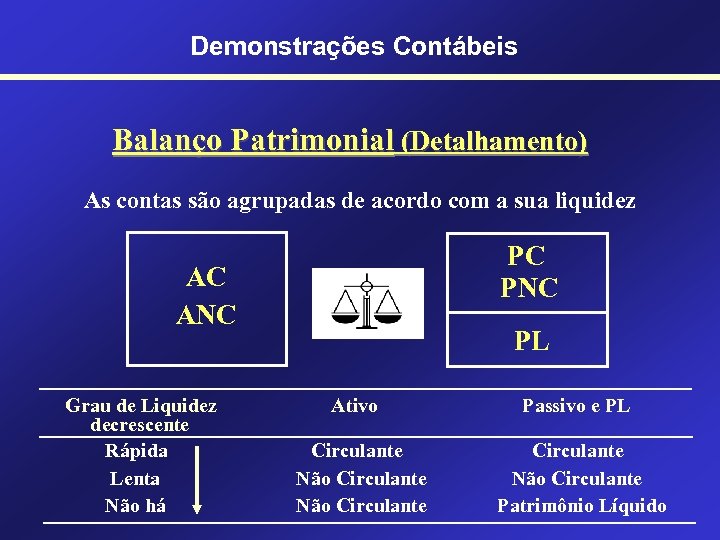 Demonstrações Contábeis

Balanço Patrimonial (Detalhamento)

As contas são agrupadas de acordo com a sua liquidez

AC
ANC

PC
PNC

PL

| Grau de Liquidez decrescente | Ativo | Passivo e PL |
|---|---|---|
| Rápida | Circulante | Circulante |
| Lenta | Não Circulante | Não Circulante |
| Não há | Não Circulante | Patrimônio Líquido |